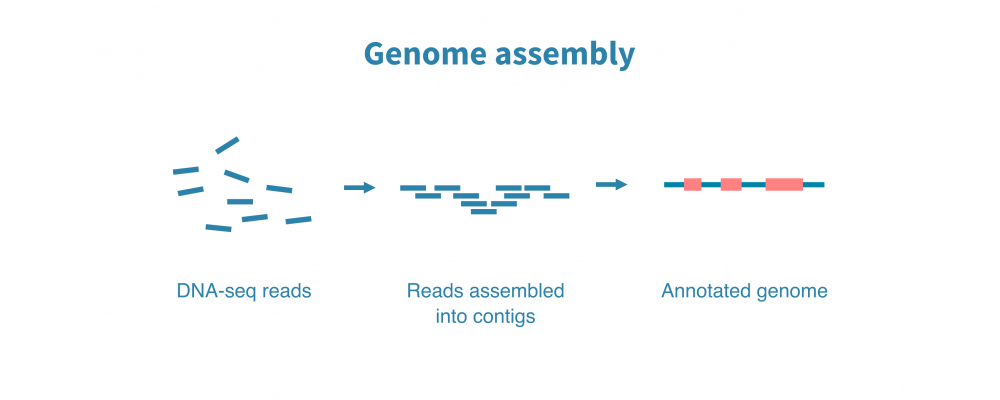 Genome assembly

DNA-seq reads

Reads assembled into contigs

Annotated genome